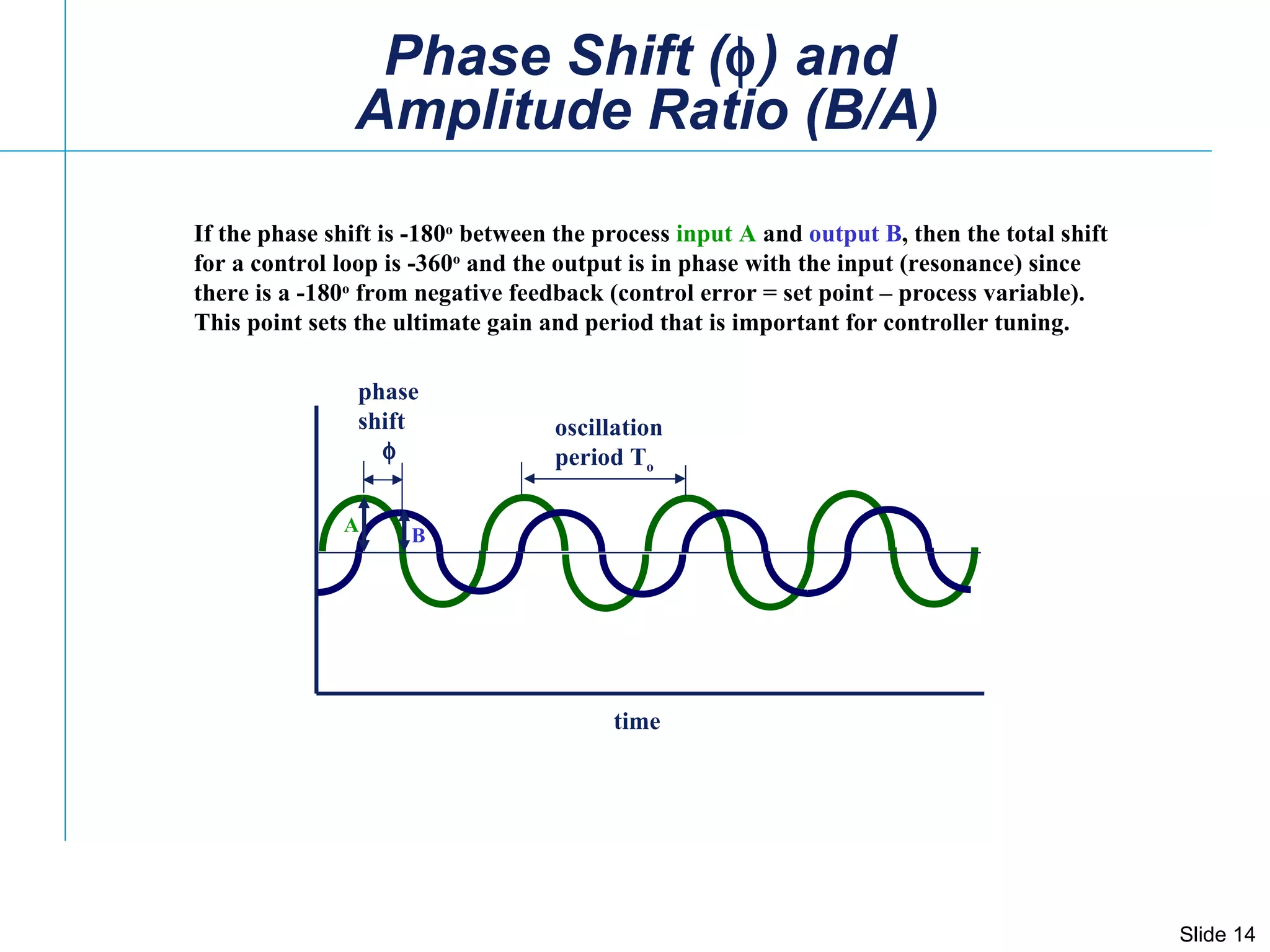 Phase Shift ($\phi$) and Amplitude Ratio (B/A)

If the phase shift is -180$^o$ between the process input A and output B, then the total shift for a control loop is -360$^o$ and the output is in phase with the input (resonance) since there is a -180$^o$ from negative feedback (control error = set point – process variable). This point sets the ultimate gain and period that is important for controller tuning.

phase shift
$\phi$

oscillation period $T_o$

A

B

time

Slide 14